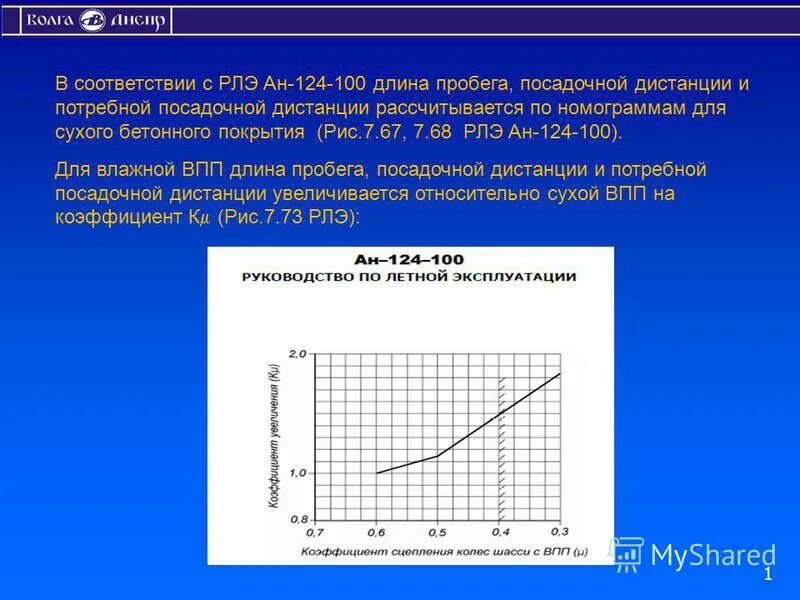 Волга Днепр

В соответствии с РЛЭ Ан-124-100 длина пробега, посадочной дистанции и потребной посадочной дистанции рассчитывается по номограммам для сухого бетонного покрытия (Рис.7.67, 7.68 РЛЭ Ан-124-100).

Для влажной ВПП длина пробега, посадочной дистанции и потребной посадочной дистанции увеличивается относительно сухой ВПП на коэффициент К$\mu$ (Рис.7.73 РЛЭ):

Ан–124–100
РУКОВОДСТВО ПО ЛЕТНОЙ ЭКСПЛУАТАЦИИ

Коэффициент увеличения (К$\mu$)
2,0
1,0
0,8
0,7
0,6
0,5
0,4
0,3
Коэффициент сцепления колес шасси с ВПП ($\mu$)

MyShared

1